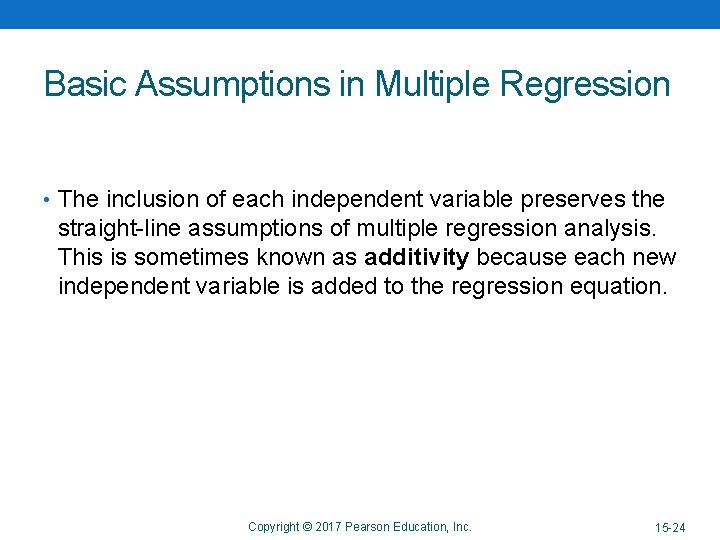 Basic Assumptions in Multiple Regression

• The inclusion of each independent variable preserves the straight-line assumptions of multiple regression analysis. This is sometimes known as **additivity** because each new independent variable is added to the regression equation.

Copyright © 2017 Pearson Education, Inc.

15-24